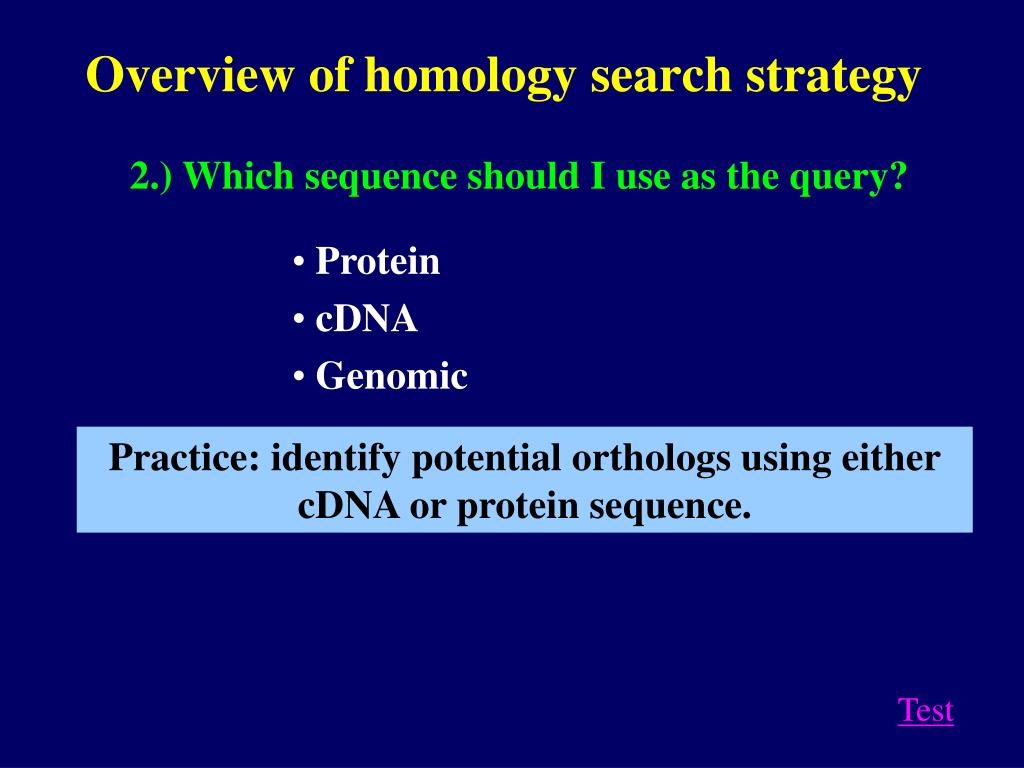 Overview of homology search strategy

2.) Which sequence should I use as the query?

• Protein
• cDNA
• Genomic

Practice: identify potential orthologs using either cDNA or protein sequence.

Test